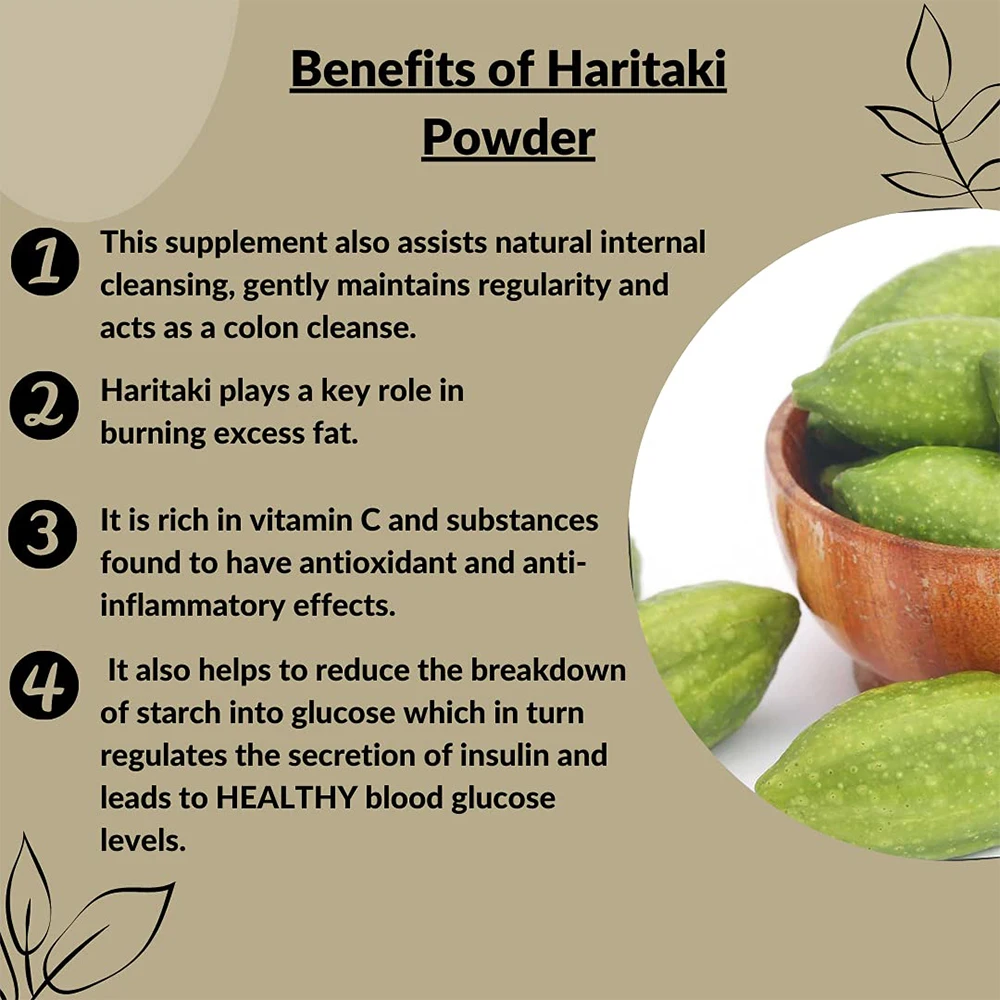 Benefits of Haritaki Powder

1 This supplement also assists natural internal cleansing, gently maintains regularity and acts as a colon cleanse.

2 Haritaki plays a key role in burning excess fat.

3 It is rich in vitamin C and substances found to have antioxidant and anti-inflammatory effects.

4 It also helps to reduce the breakdown of starch into glucose which in turn regulates the secretion of insulin and leads to HEALTHY blood glucose levels.